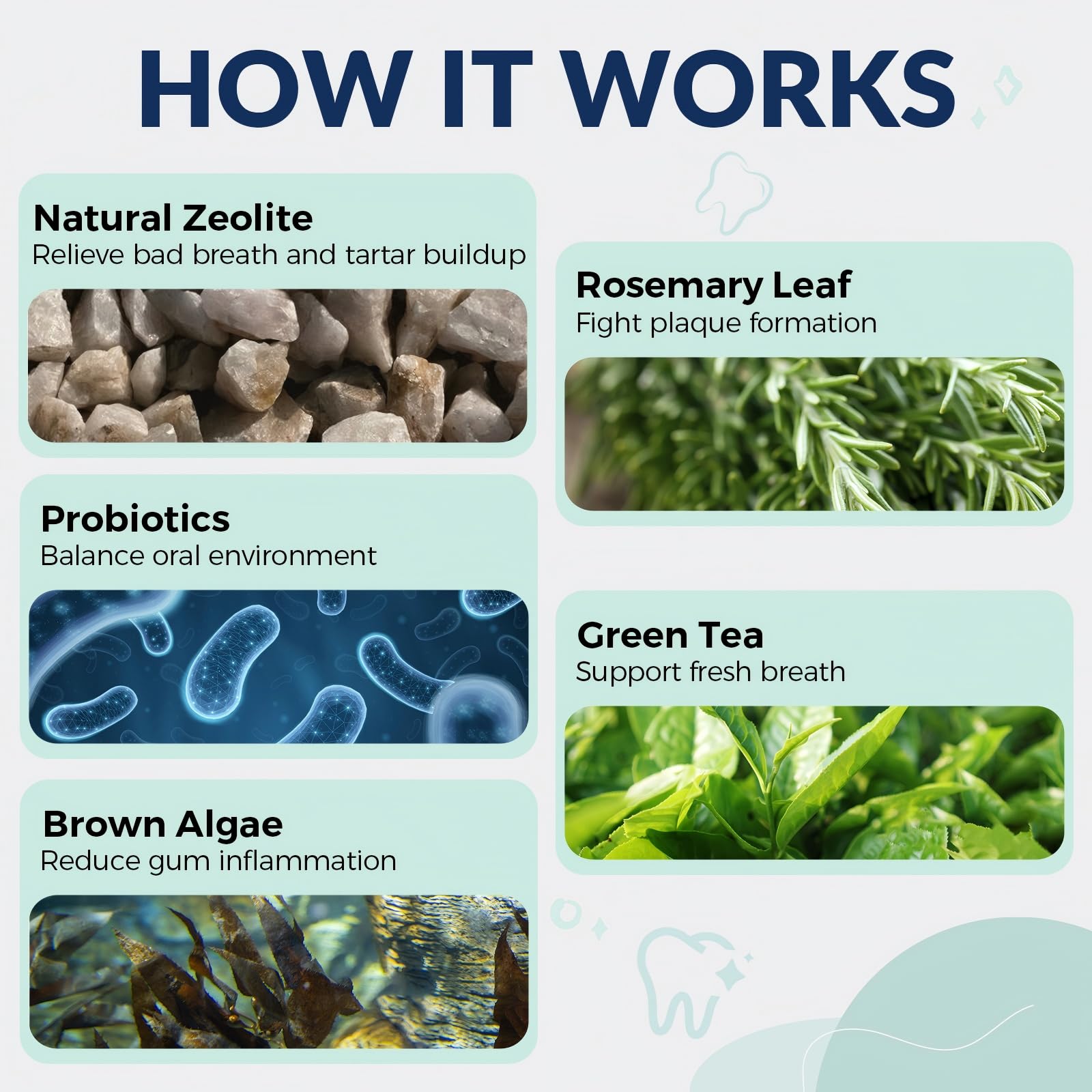 HOW IT WORKS

Natural Zeolite
Relieve bad breath and tartar buildup

Probiotics
Balance oral environment

Brown Algae
Reduce gum inflammation

Rosemary Leaf
Fight plaque formation

Green Tea
Support fresh breath